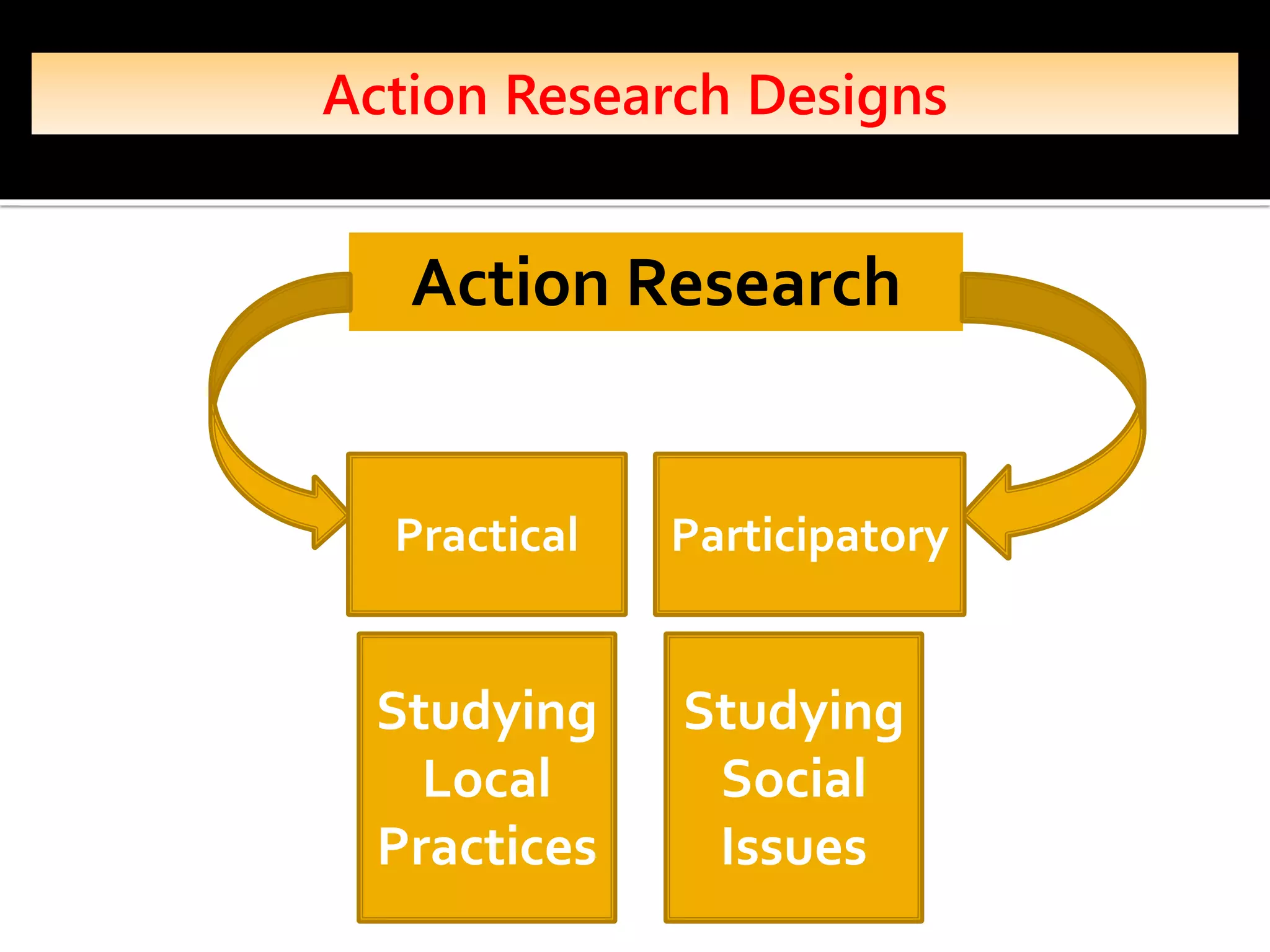 Action Research Designs

Action Research

Practical

Participatory

Studying Local Practices

Studying Social Issues